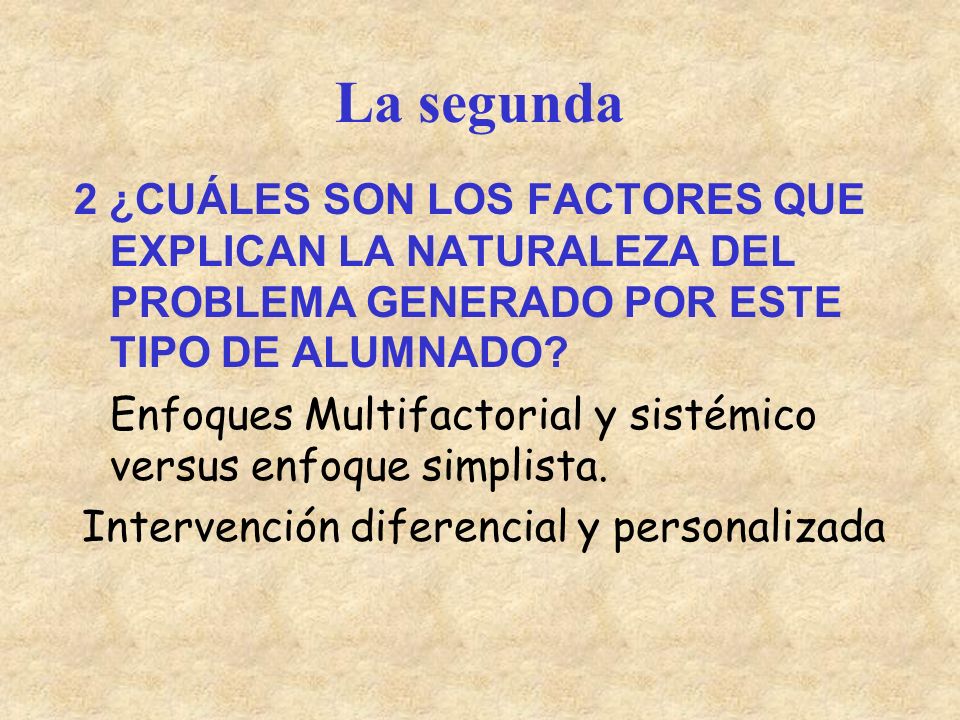 La segunda

2 ¿CUÁLES SON LOS FACTORES QUE EXPLICAN LA NATURALEZA DEL PROBLEMA GENERADO POR ESTE TIPO DE ALUMNADO?

Enfoques Multifactorial y sistémico versus enfoque simplista.

Intervención diferencial y personalizada